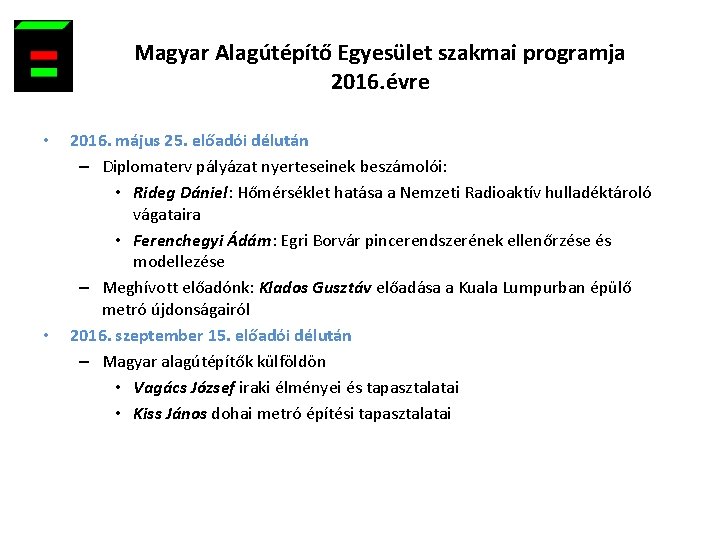 Magyar Alagútépítő Egyesület szakmai programja 2016.évre

• 2016. május 25. előadói délután
  – Diplomaterv pályázat nyerteseinek beszámolói:
    • Rideg Dániel: Hőmérséklet hatása a Nemzeti Radioaktív hulladéktároló vágataira
    • Ferenchegyi Ádám: Egri Borvár pincerendszerének ellenőrzése és modellezése
  – Meghívott előadónk: Klados Gusztáv előadása a Kuala Lumpurban épülő metró újdonságairól
• 2016. szeptember 15. előadói délután
  – Magyar alagútépítők külföldön
    • Vagács József iraki élményei és tapasztalatai
    • Kiss János dohai metró építési tapasztalatai